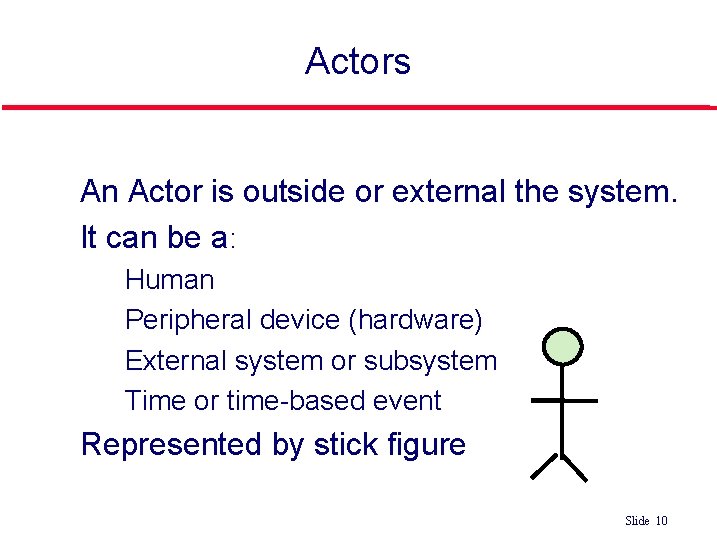 Actors

An Actor is outside or external the system.

It can be a:

Human

Peripheral device (hardware)

External system or subsystem

Time or time-based event

Represented by stick figure

Slide 10